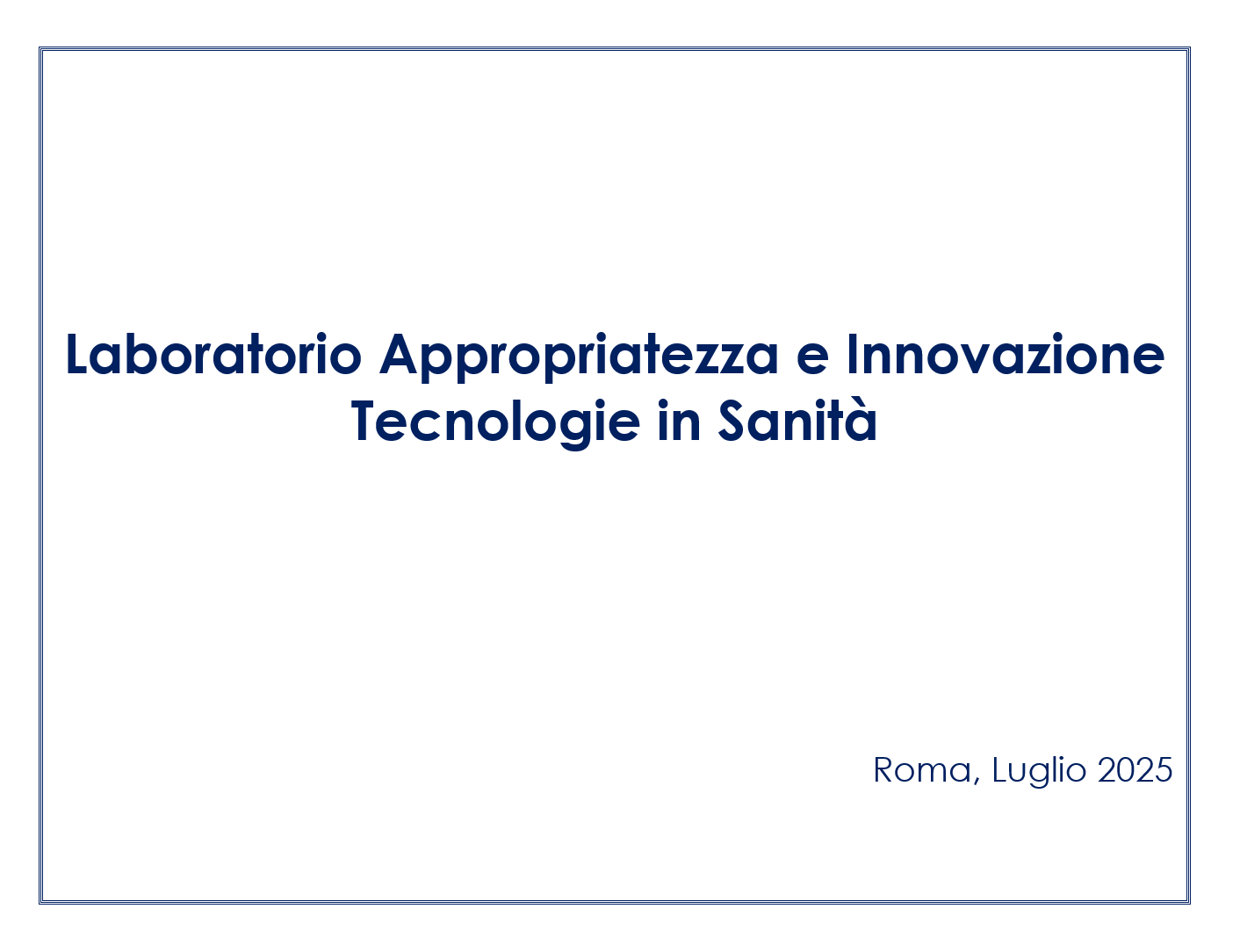 Laboratorio Appropriatezza e Innovazione Tecnologie in Sanità

Roma, Luglio 2025